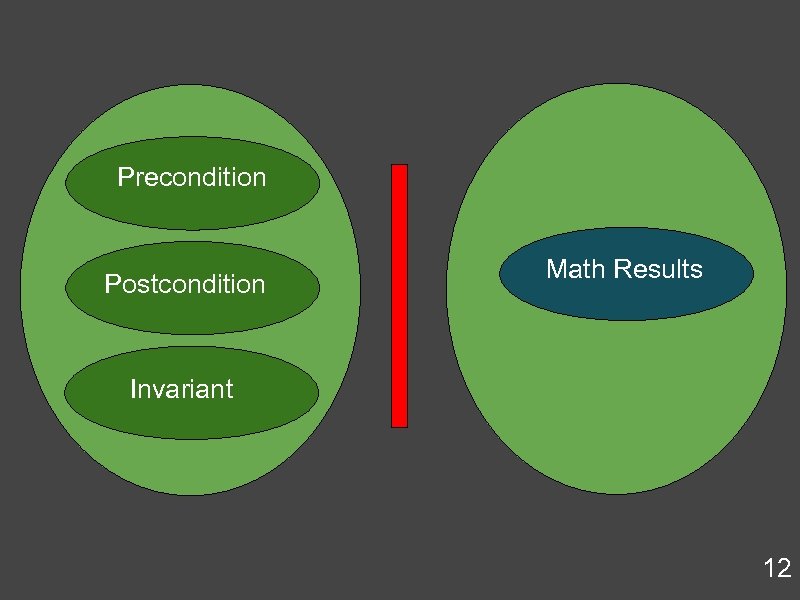 Precondition

Postcondition

Invariant

Math Results

12